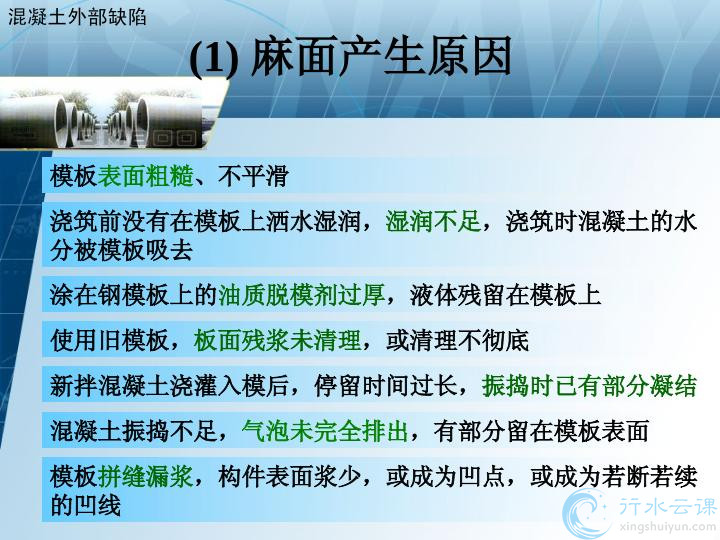 混凝土外部缺陷

(1) 麻面产生原因

模板表面粗糙、不平滑

浇筑前没有在模板上洒水湿润，湿润不足，浇筑时混凝土的水分被模板吸去

涂在钢模板上的油质脱模剂过厚，液体残留在模板上

使用旧模板，板面残浆未清理，或清理不彻底

新拌混凝土浇灌入模后，停留时间过长，振捣时已有部分凝结

混凝土振捣不足，气泡未完全排出，有部分留在模板表面

模板拼缝漏浆，构件表面浆少，或成为凹点，或成为若断若续的凹线

行水云课
xingshuiyun.com